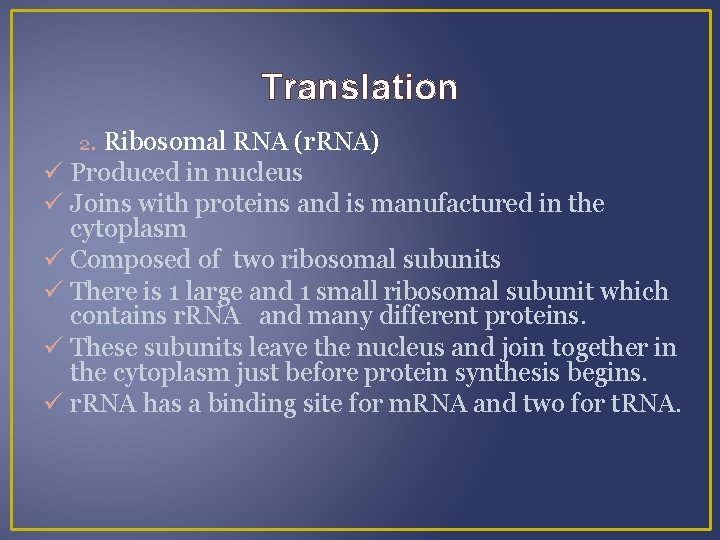 Translation

2. Ribosomal RNA (rRNA)

✓ Produced in nucleus
✓ Joins with proteins and is manufactured in the cytoplasm
✓ Composed of two ribosomal subunits
✓ There is 1 large and 1 small ribosomal subunit which contains rRNA and many different proteins.
✓ These subunits leave the nucleus and join together in the cytoplasm just before protein synthesis begins.
✓ rRNA has a binding site for mRNA and two for tRNA.